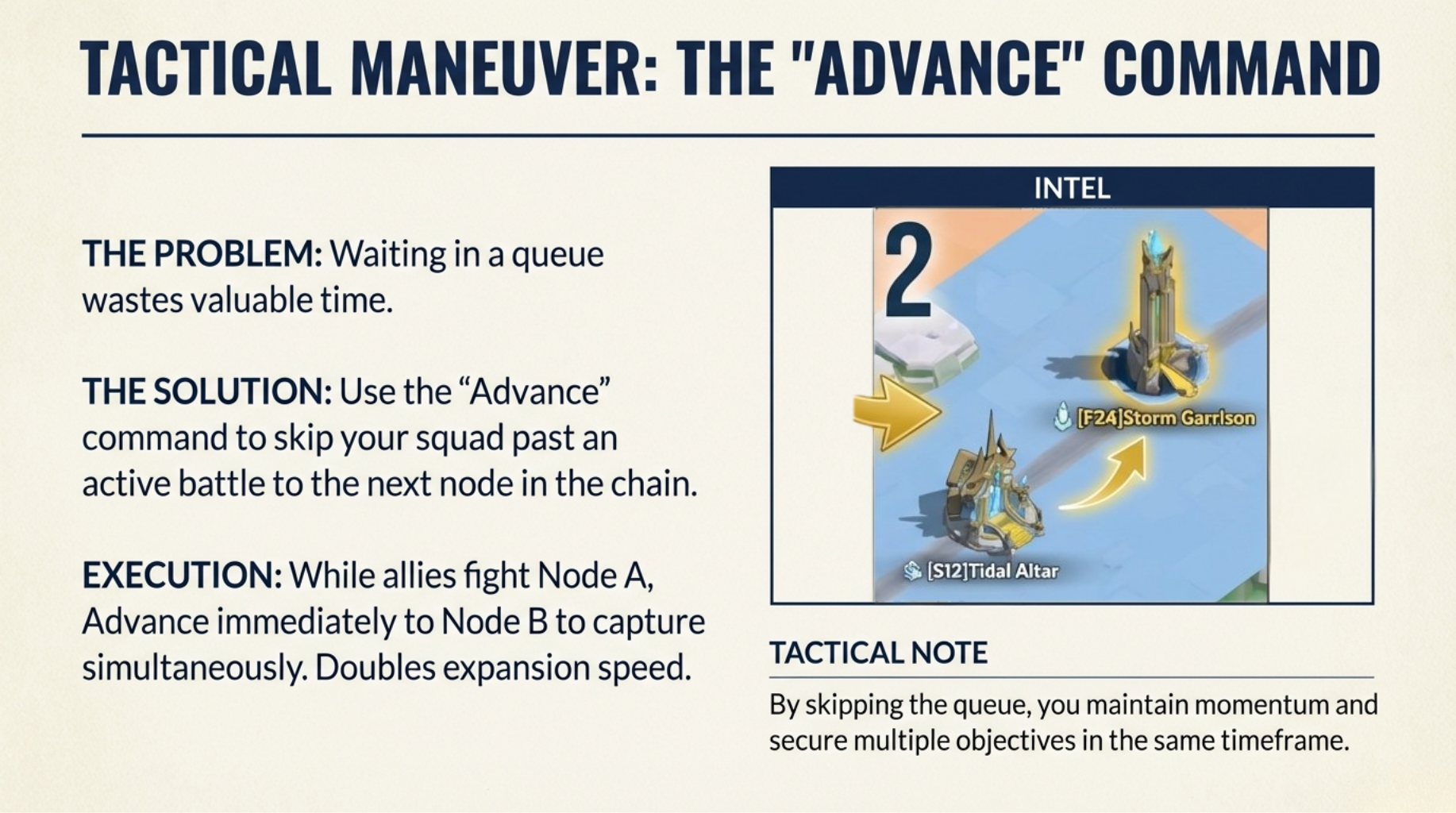 TACTICAL MANEUVER: THE "ADVANCE" COMMAND

THE PROBLEM: Waiting in a queue wastes valuable time.

THE SOLUTION: Use the “Advance” command to skip your squad past an active battle to the next node in the chain.

EXECUTION: While allies fight Node A, Advance immediately to Node B to capture simultaneously. Doubles expansion speed.

INTEL

2

[F24]Storm Garrison

[S12]Tidal Altar

TACTICAL NOTE

By skipping the queue, you maintain momentum and secure multiple objectives in the same timeframe.